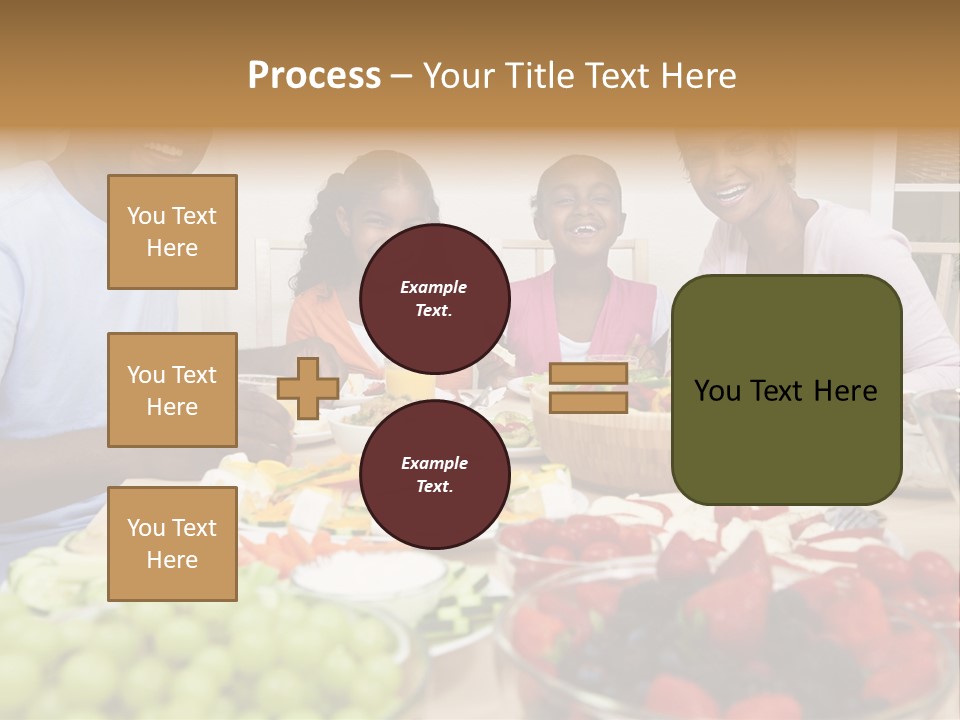 Process – Your Title Text Here

You Text Here

You Text Here

You Text Here

Example Text.

Example Text.

You Text Here